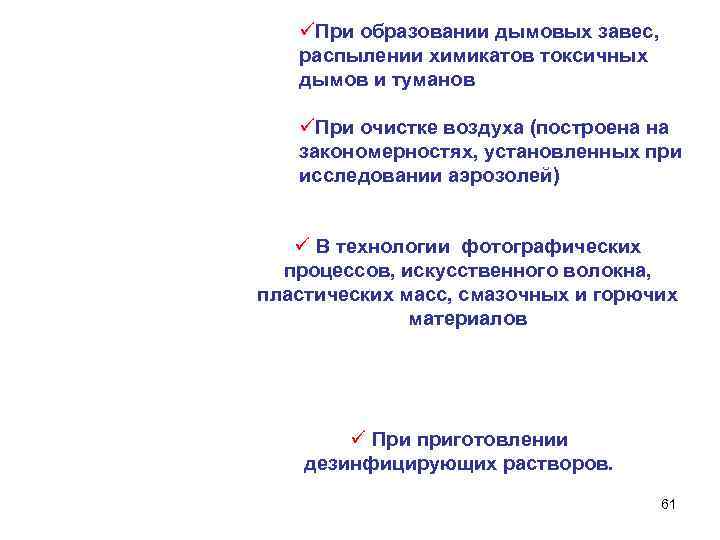 ✓При образовании дымовых завес, распылении химикатов токсичных дымов и туманов

✓При очистке воздуха (построена на закономерностях, установленных при исследовании аэрозолей)

✓ В технологии фотографических процессов, искусственного волокна, пластических масс, смазочных и горючих материалов

✓ При приготовлении дезинфицирующих растворов.

61